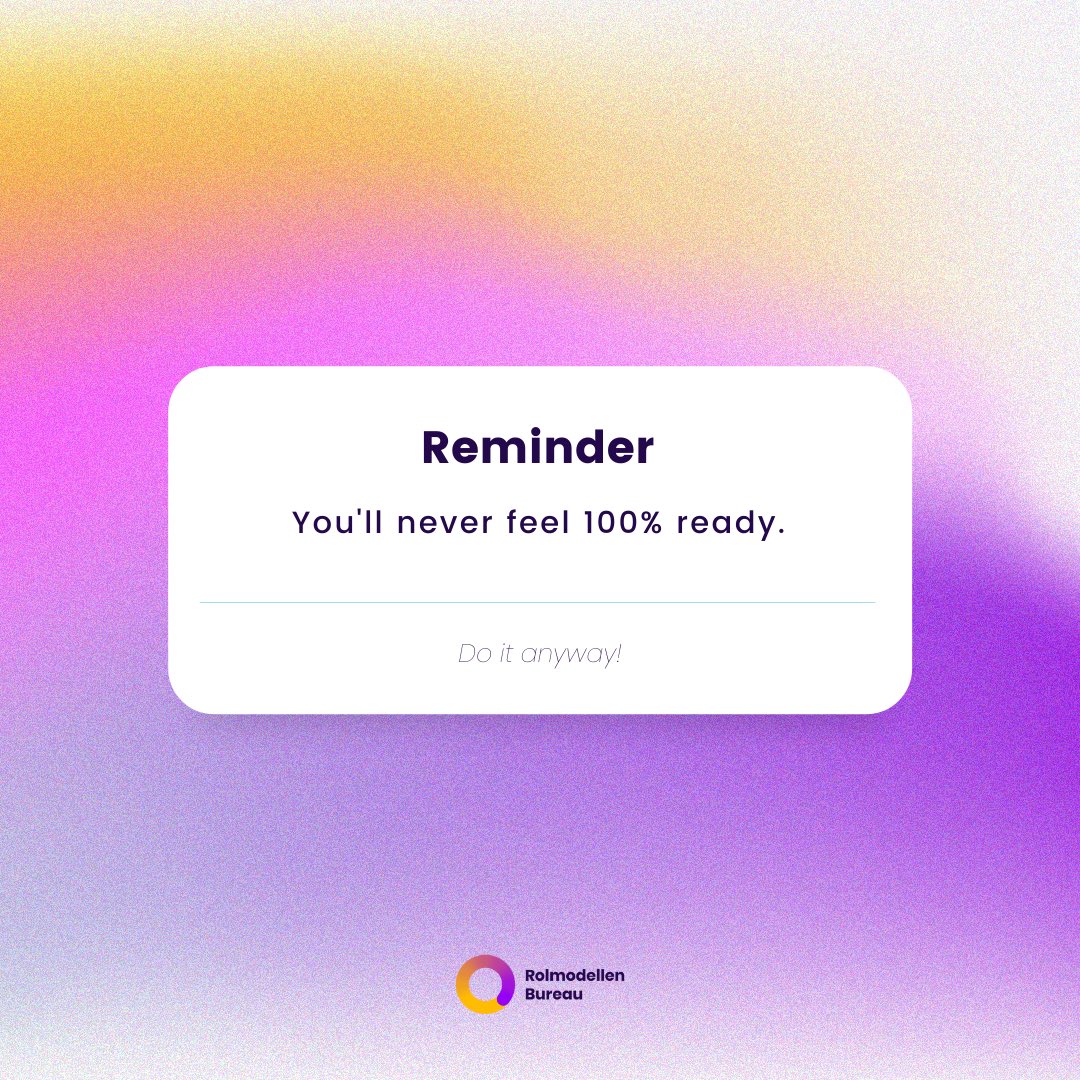 Reminder

You'll never feel 100% ready.

Do it anyway!

Rolmodellen Bureau